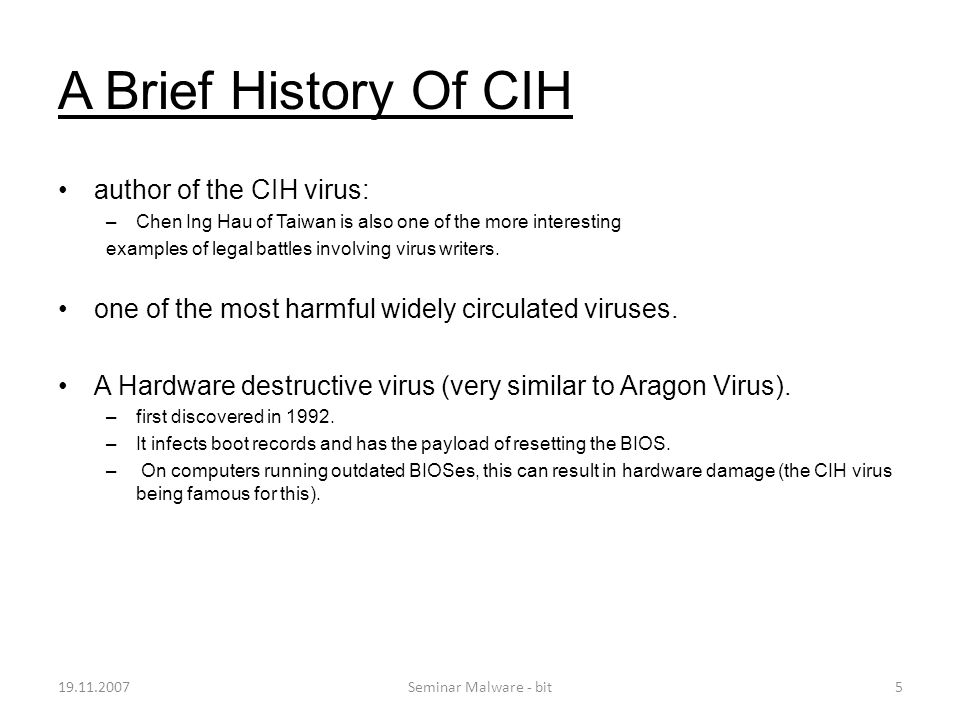 A Brief History Of CIH

• author of the CIH virus:
– Chen Ing Hau of Taiwan is also one of the more interesting examples of legal battles involving virus writers.

• one of the most harmful widely circulated viruses.

• A Hardware destructive virus (very similar to Aragon Virus).
– first discovered in 1992.
– It infects boot records and has the payload of resetting the BIOS.
– On computers running outdated BIOSes, this can result in hardware damage (the CIH virus being famous for this).

19.11.2007
Seminar Malware - bit
5